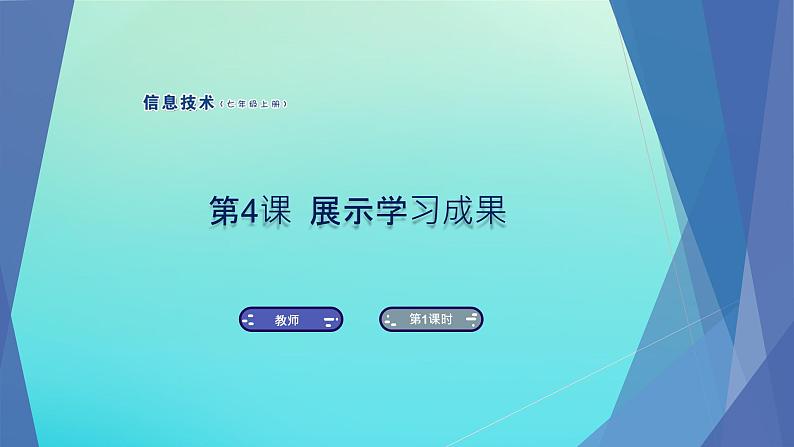 信息技术（七年级上册）

第4课 展示学习成果

教师

第1课时